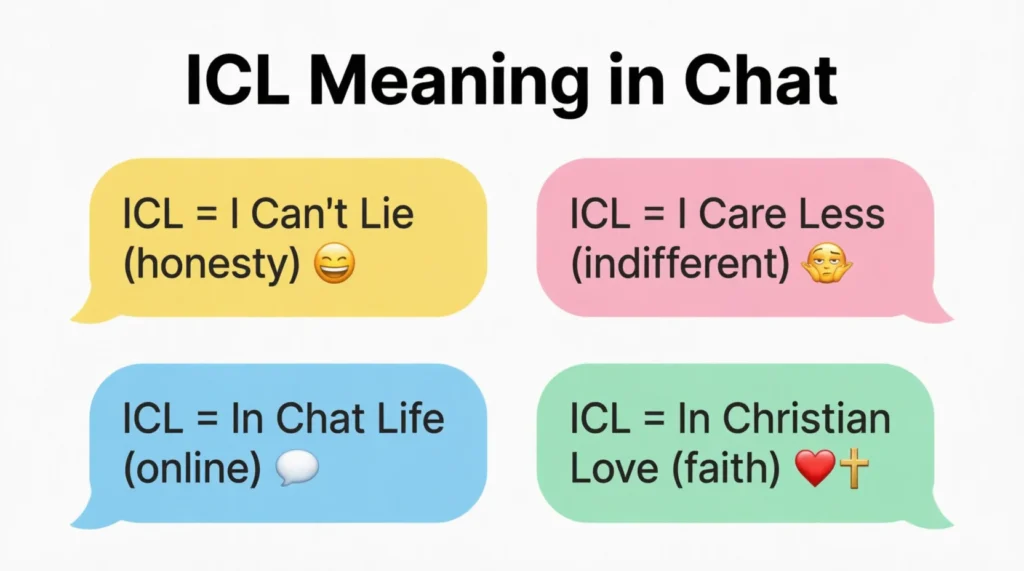 ICL Meaning in Chat

ICL = I Can't Lie (honesty) 😄

ICL = I Care Less (indifferent) 🤷

ICL = In Chat Life (online) 💬

ICL = In Christian Love (faith) ❤️✝️